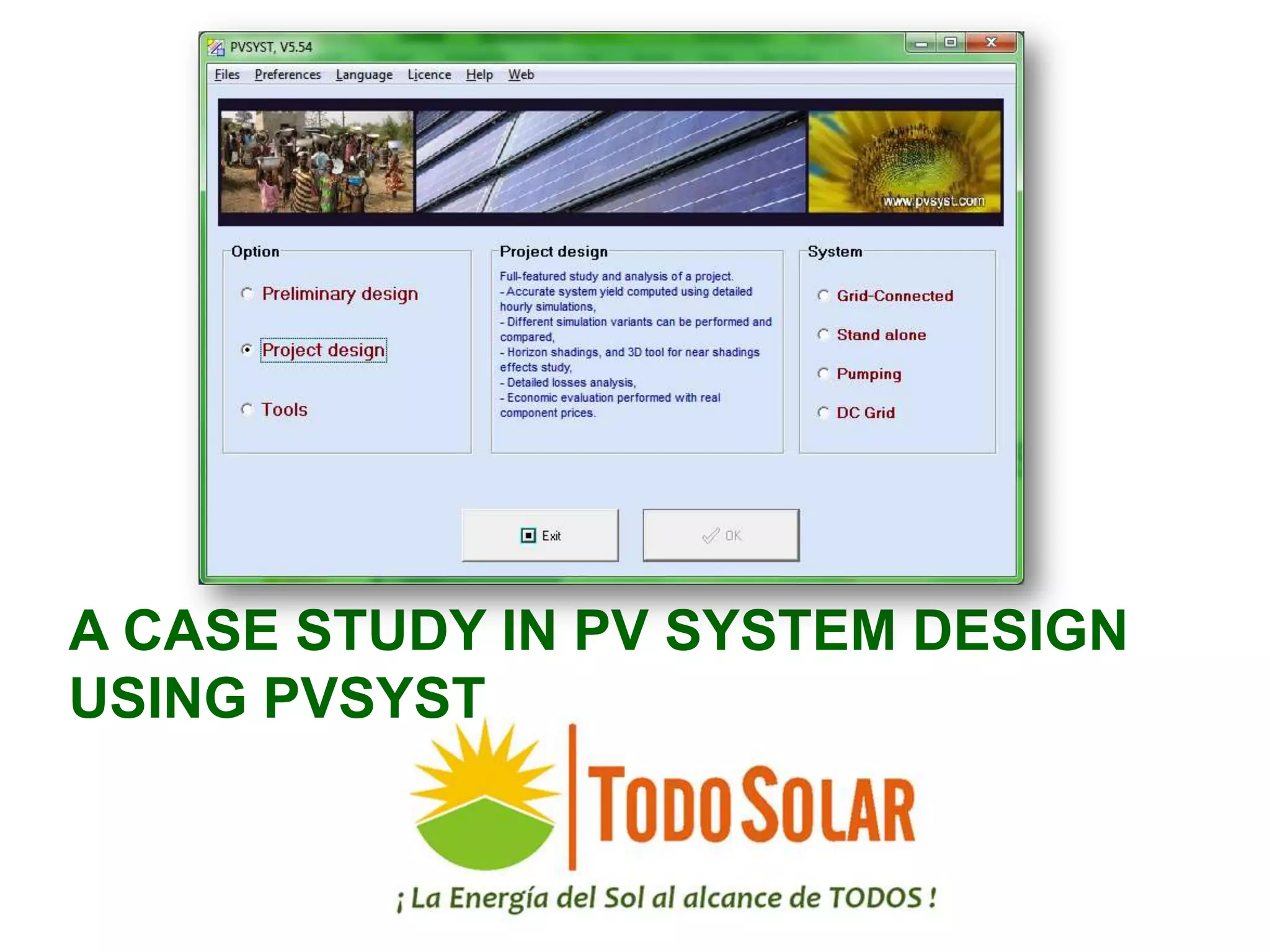 PVSYST, V5.54

Files Preferences Language Licence Help Web

www.pvsyst.com

Option

Preliminary design

Project design

Tools

Project design

Full-featured study and analysis of a project.
- Accurate system yield computed using detailed hourly simulations,
- Different simulation variants can be performed and compared,
- Horizon shadings, and 3D tool for near shadings effects study,
- Detailed losses analysis,
- Economic evaluation performed with real component prices.

System

Grid-Connected

Stand alone

Pumping

DC Grid

Exit

OK

A CASE STUDY IN PV SYSTEM DESIGN USING PVSYST

TODO SOLAR

¡ La Energía del Sol al alcance de TODOS !